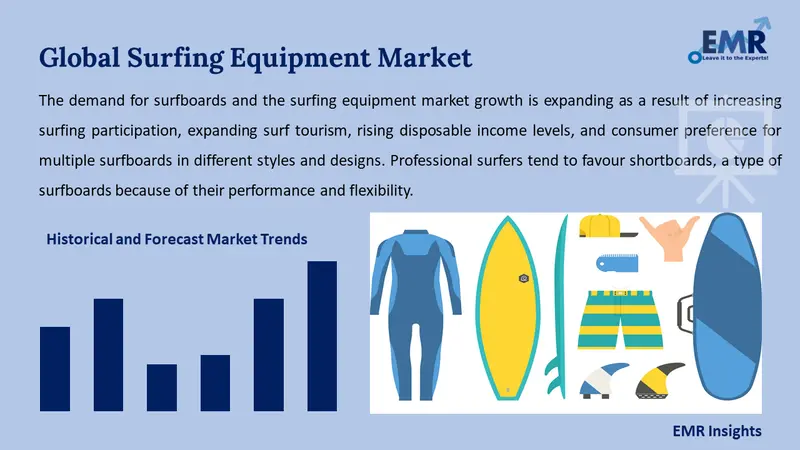 EMR
Leave it to the Experts!

Global Surfing Equipment Market

The demand for surfboards and the surfing equipment market growth is expanding as a result of increasing surfing participation, expanding surf tourism, rising disposable income levels, and consumer preference for multiple surfboards in different styles and designs. Professional surfers tend to favour shortboards, a type of surfboards because of their performance and flexibility.

Historical and Forecast Market Trends

EMR Insights